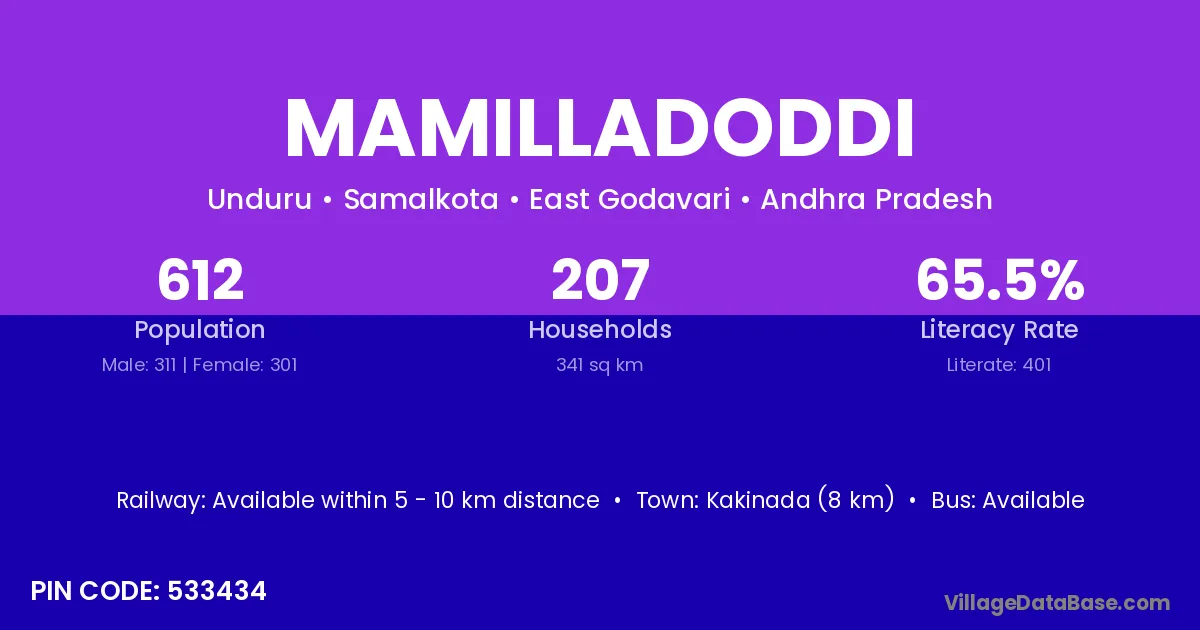 MAMILLADODDI

Unduru • Samalkota • East Godavari • Andhra Pradesh

612
Population
Male: 311 | Female: 301

207
Households
341 sq km

65.5%
Literacy Rate
Literate: 401

Railway: Available within 5 - 10 km distance • Town: Kakinada (8 km) • Bus: Available

PIN CODE: 533434

VillageDataBase.com